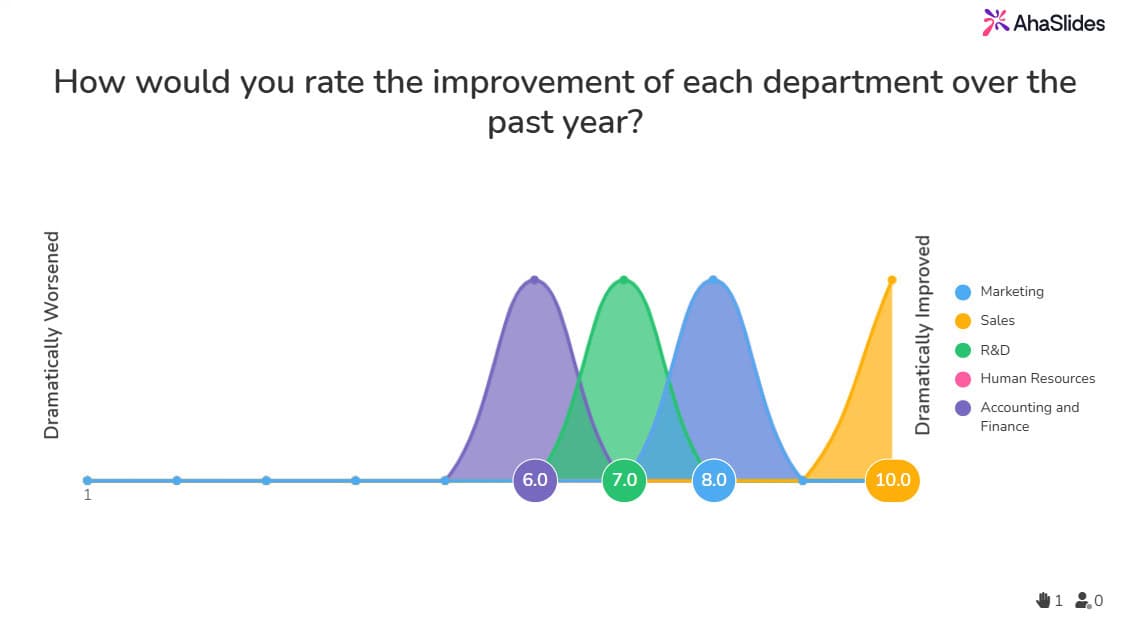 AhaSlides

How would you rate the improvement of each department over the past year?

Dramatically Worsened

Dramatically Improved

Marketing
Sales
R&D
Human Resources
Accounting and Finance

1

6.0
7.0
8.0
10.0

1 0